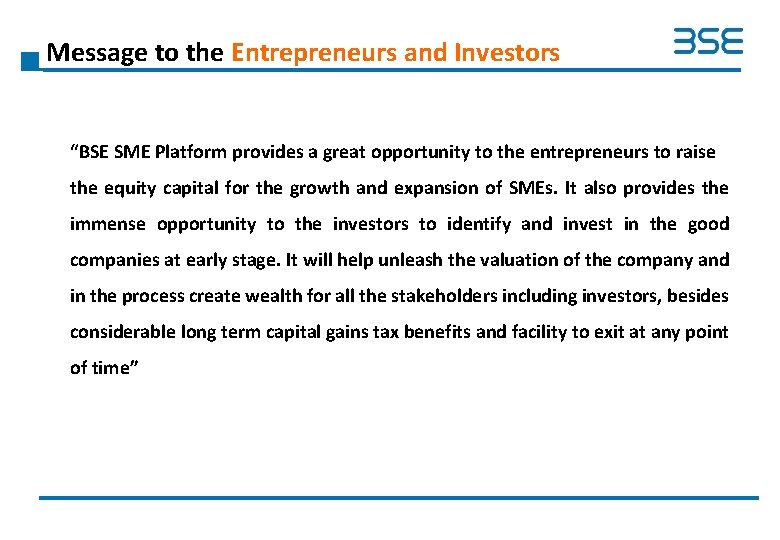 Message to the Entrepreneurs and Investors

BSE

“BSE SME Platform provides a great opportunity to the entrepreneurs to raise the equity capital for the growth and expansion of SMEs. It also provides the immense opportunity to the investors to identify and invest in the good companies at early stage. It will help unleash the valuation of the company and in the process create wealth for all the stakeholders including investors, besides considerable long term capital gains tax benefits and facility to exit at any point of time”